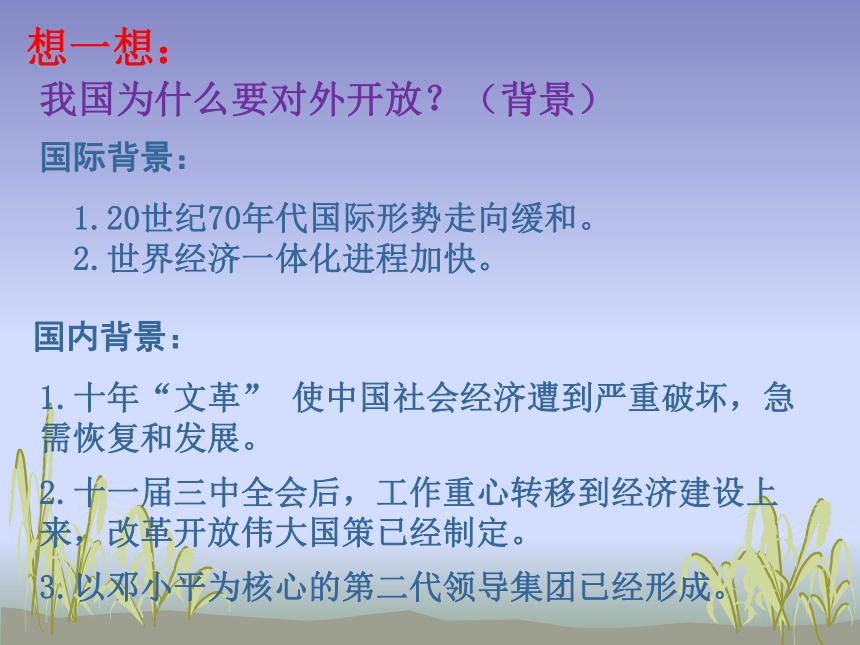 想一想：

我国为什么要对外开放？（背景）

国际背景：

1.20世纪70年代国际形势走向缓和。
2.世界经济一体化进程加快。

国内背景：

1.十年“文革” 使中国社会经济遭到严重破坏，急需恢复和发展。

2.十一届三中全会后，工作重心转移到经济建设上来，改革开放伟大国策已经制定。

3.以邓小平为核心的第二代领导集团已经形成。